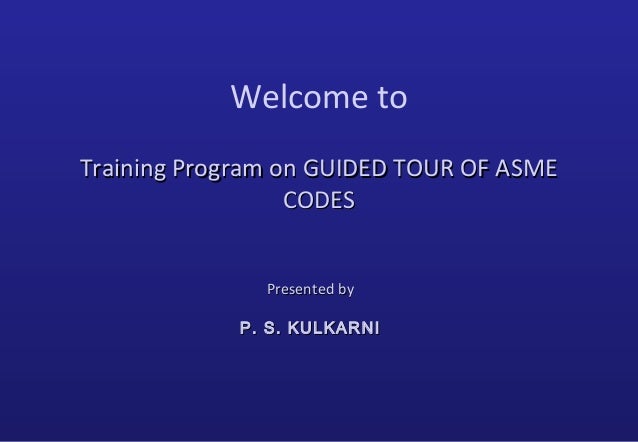 Welcome to

Training Program on GUIDED TOUR OF ASME CODES

Presented by

P. S. KULKARNI